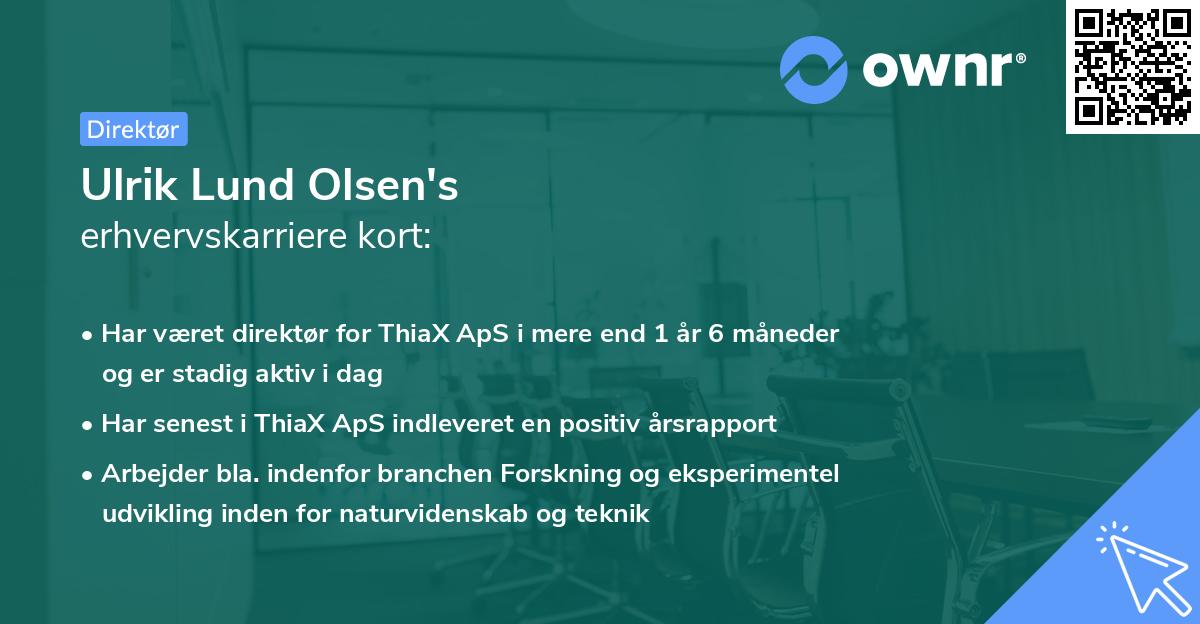 ownr®

Direktør

Ulrik Lund Olsen's
erhvervskarriere kort:

• Har været direktør for ThiaX ApS i mere end 1 år 6 måneder og er stadig aktiv i dag
• Har senest i ThiaX ApS indleveret en positiv årsrapport
• Arbejder bla. indenfor branchen Forskning og eksperimentel udvikling inden for naturvidenskab og teknik